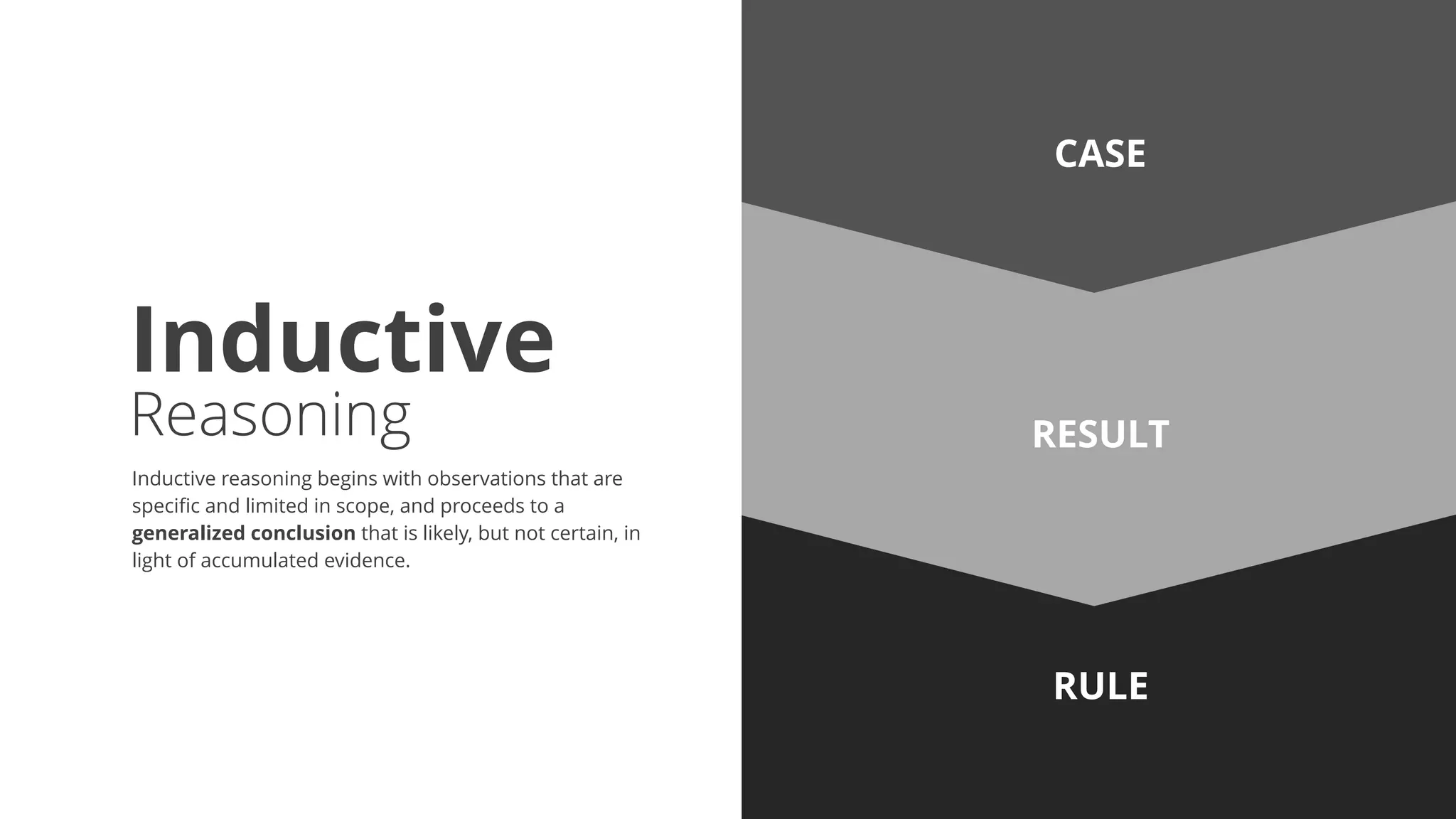 Inductive
Reasoning

Inductive reasoning begins with observations that are specific and limited in scope, and proceeds to a generalized conclusion that is likely, but not certain, in light of accumulated evidence.

CASE

RESULT

RULE